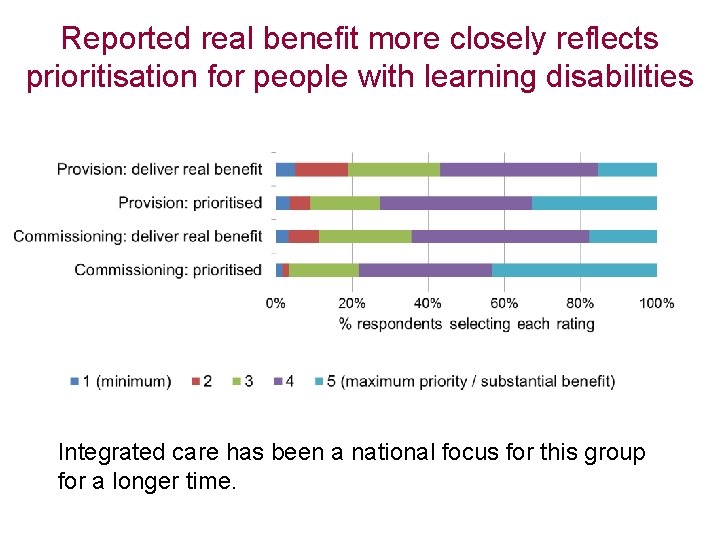 Reported real benefit more closely reflects prioritisation for people with learning disabilities

Provision: deliver real benefit
Provision: prioritised
Commissioning: deliver real benefit
Commissioning: prioritised

0% 20% 40% 60% 80% 100%
% respondents selecting each rating

1 (minimum) 2 3 4 5 (maximum priority / substantial benefit)

Integrated care has been a national focus for this group for a longer time.